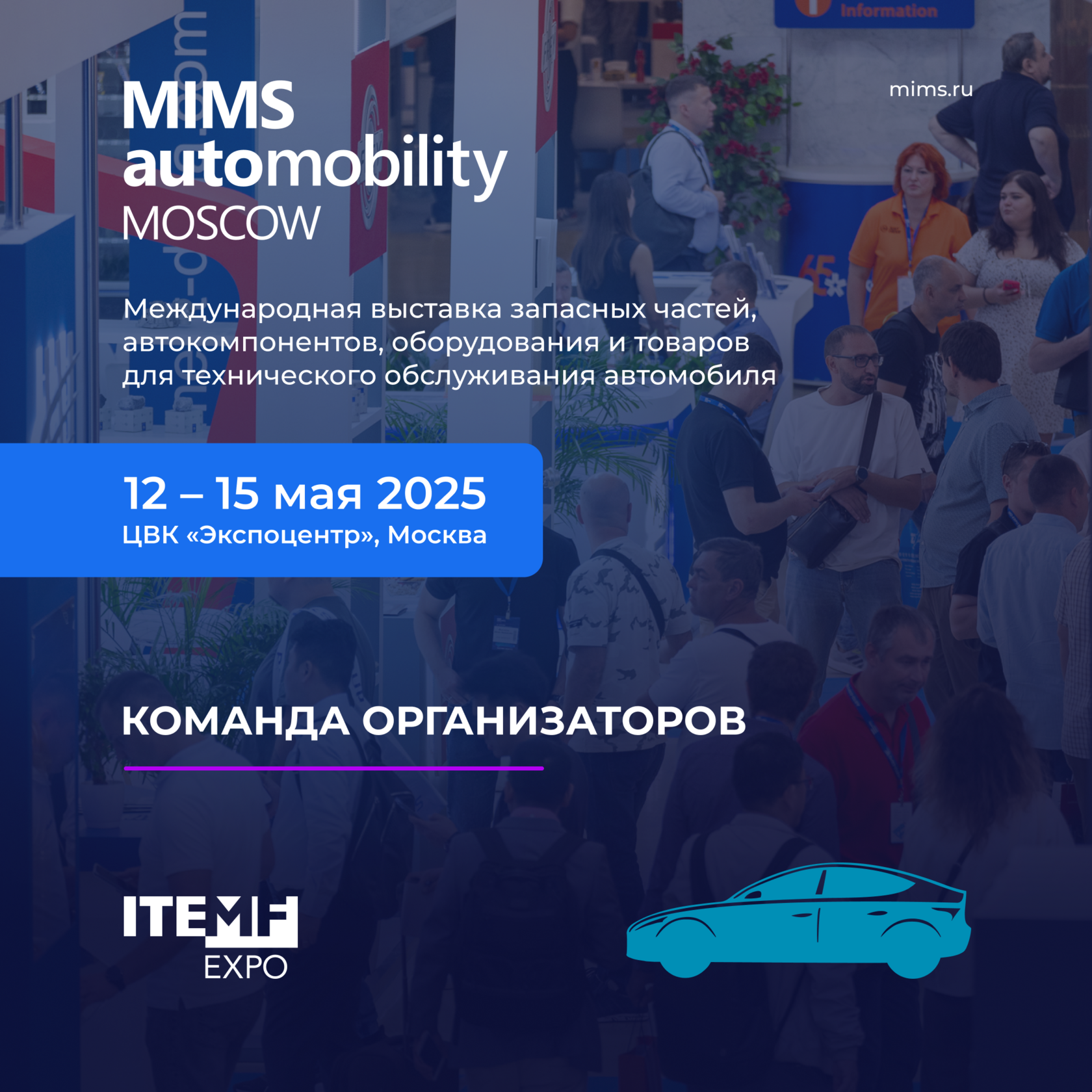 Information

MIMS automobility MOSCOW

mims.ru

Международная выставка запасных частей, автокомпонентов, оборудования и товаров для технического обслуживания автомобиля

12 – 15 мая 2025
ЦВК «Экспоцентр», Москва

КОМАНДА ОРГАНИЗАТОРОВ

ITEMF EXPO